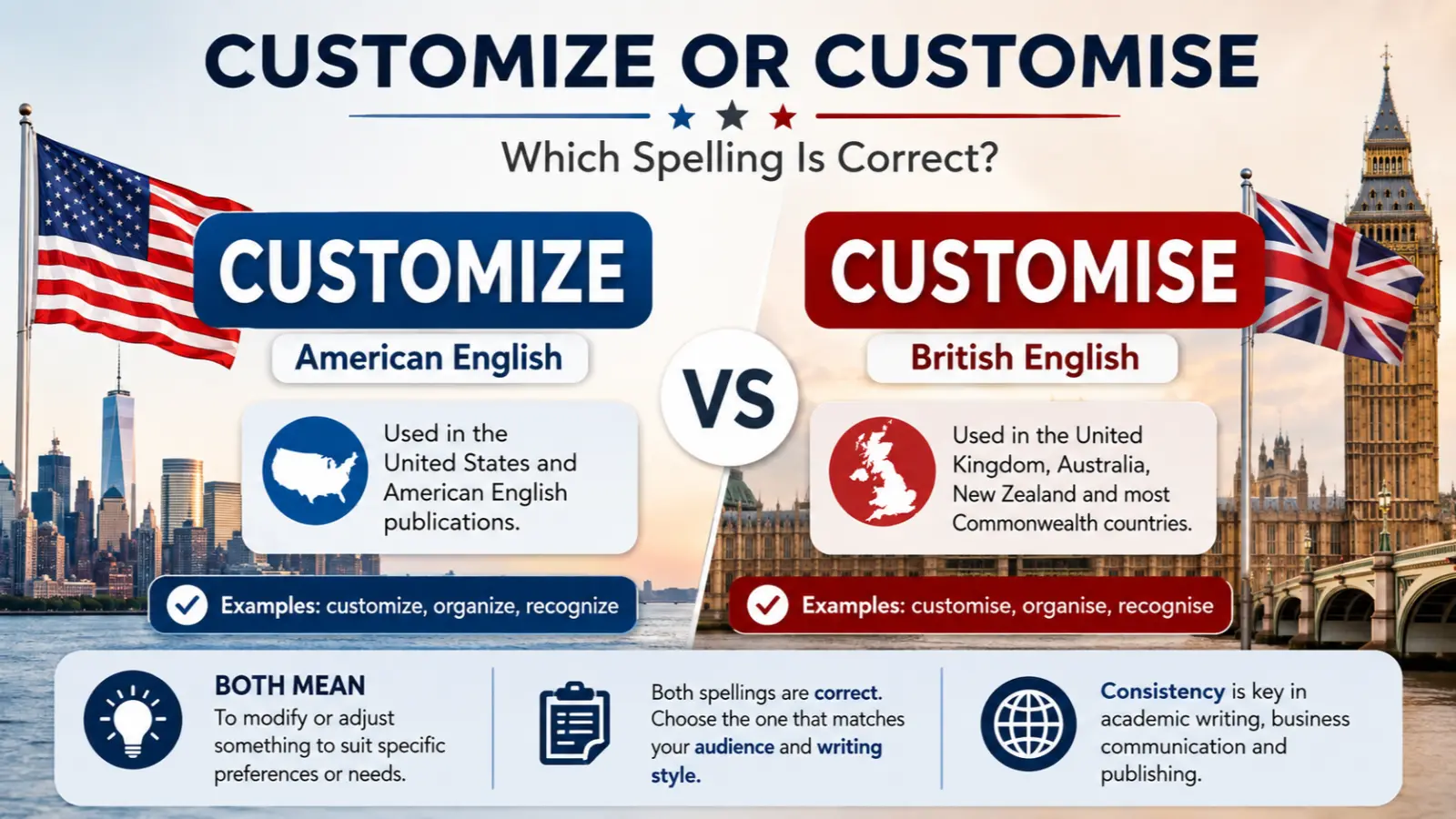 CUSTOMIZE OR CUSTOMISE

Which Spelling Is Correct?

CUSTOMIZE

American English

Used in the United States and American English publications.

Examples: customize, organize, recognize

VS

CUSTOMISE

British English

Used in the United Kingdom, Australia, New Zealand and most Commonwealth countries.

Examples: customise, organise, recognise

BOTH MEAN
To modify or adjust something to suit specific preferences or needs.

Both spellings are correct. Choose the one that matches your audience and writing style.

Consistency is key in academic writing, business communication and publishing.